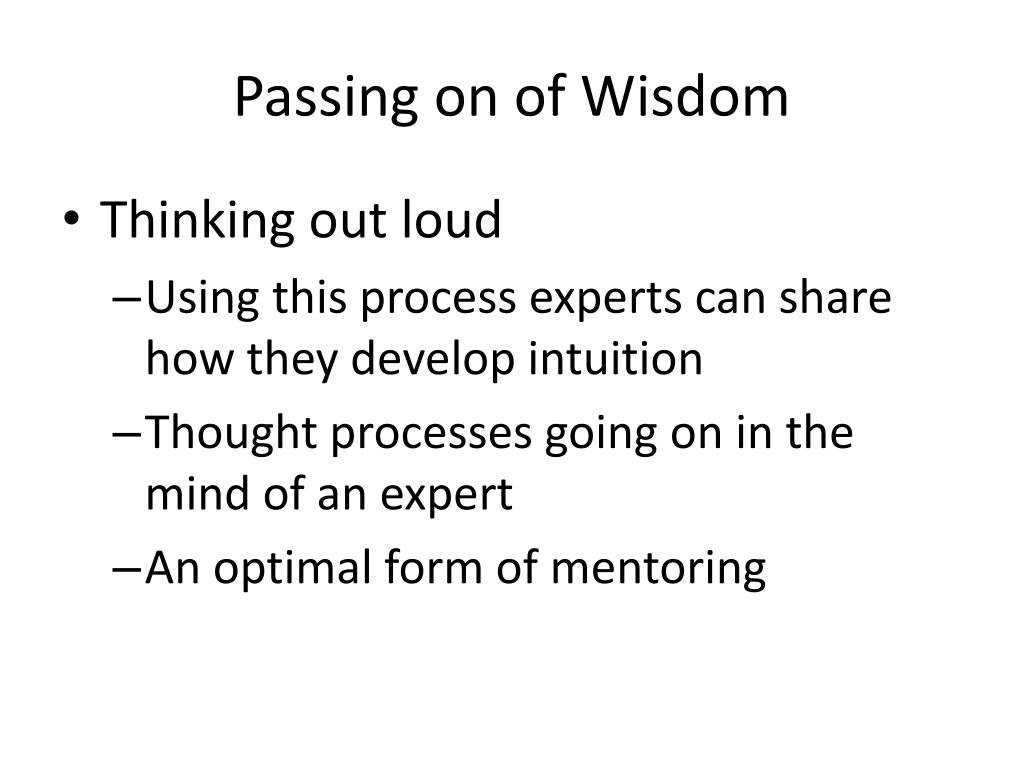 Passing on of Wisdom

• Thinking out loud
– Using this process experts can share how they develop intuition
– Thought processes going on in the mind of an expert
– An optimal form of mentoring